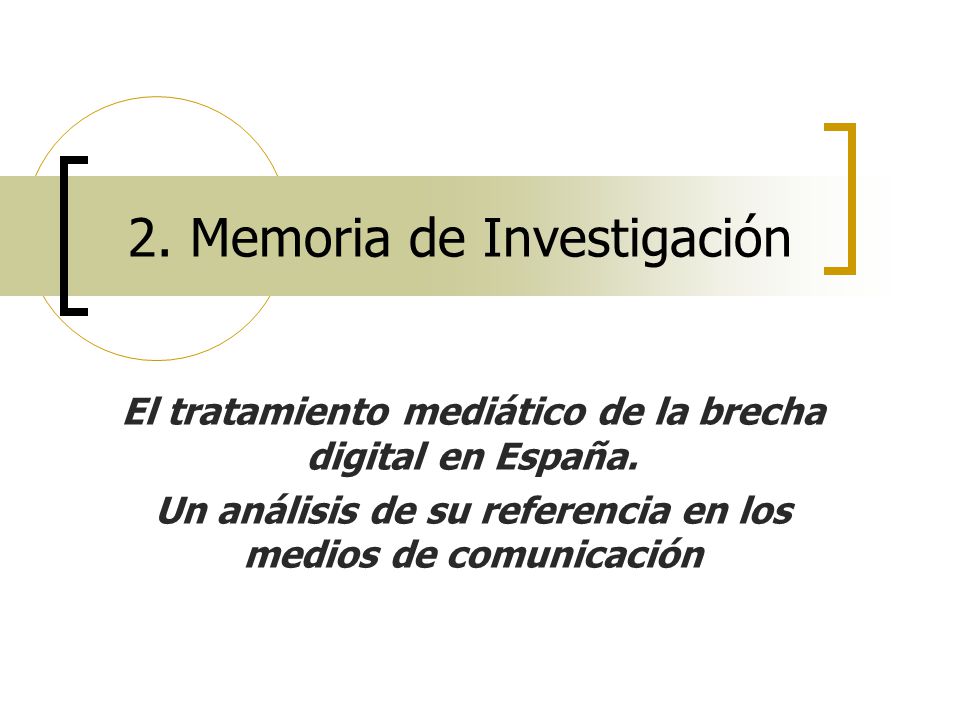 2. Memoria de Investigación

El tratamiento mediático de la brecha digital en España.

Un análisis de su referencia en los medios de comunicación